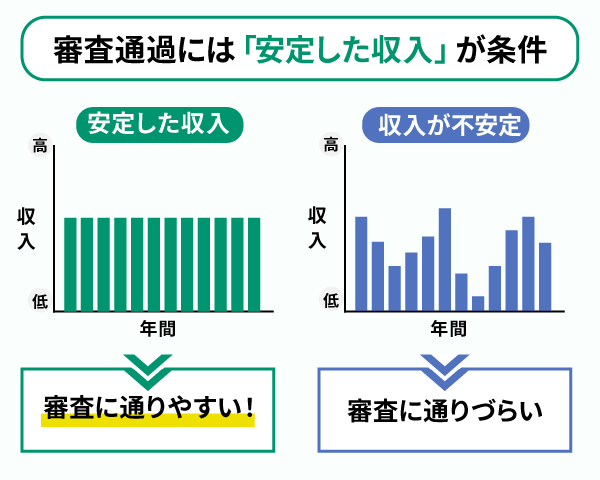 審査通過には「安定した収入」が条件

安定した収入

高

収入

低

年間

審査に通りやすい！

収入が不安定

高

収入

低

年間

審査に通りづらい